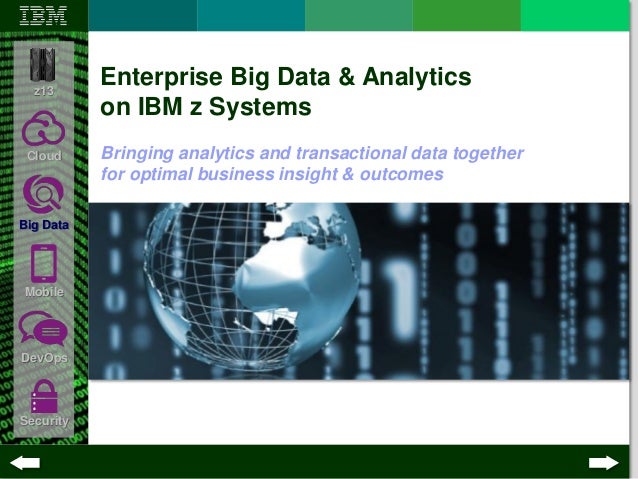 IBM

z13

Cloud

Big Data

Mobile

DevOps

Security

Enterprise Big Data & Analytics on IBM z Systems

Bringing analytics and transactional data together for optimal business insight & outcomes